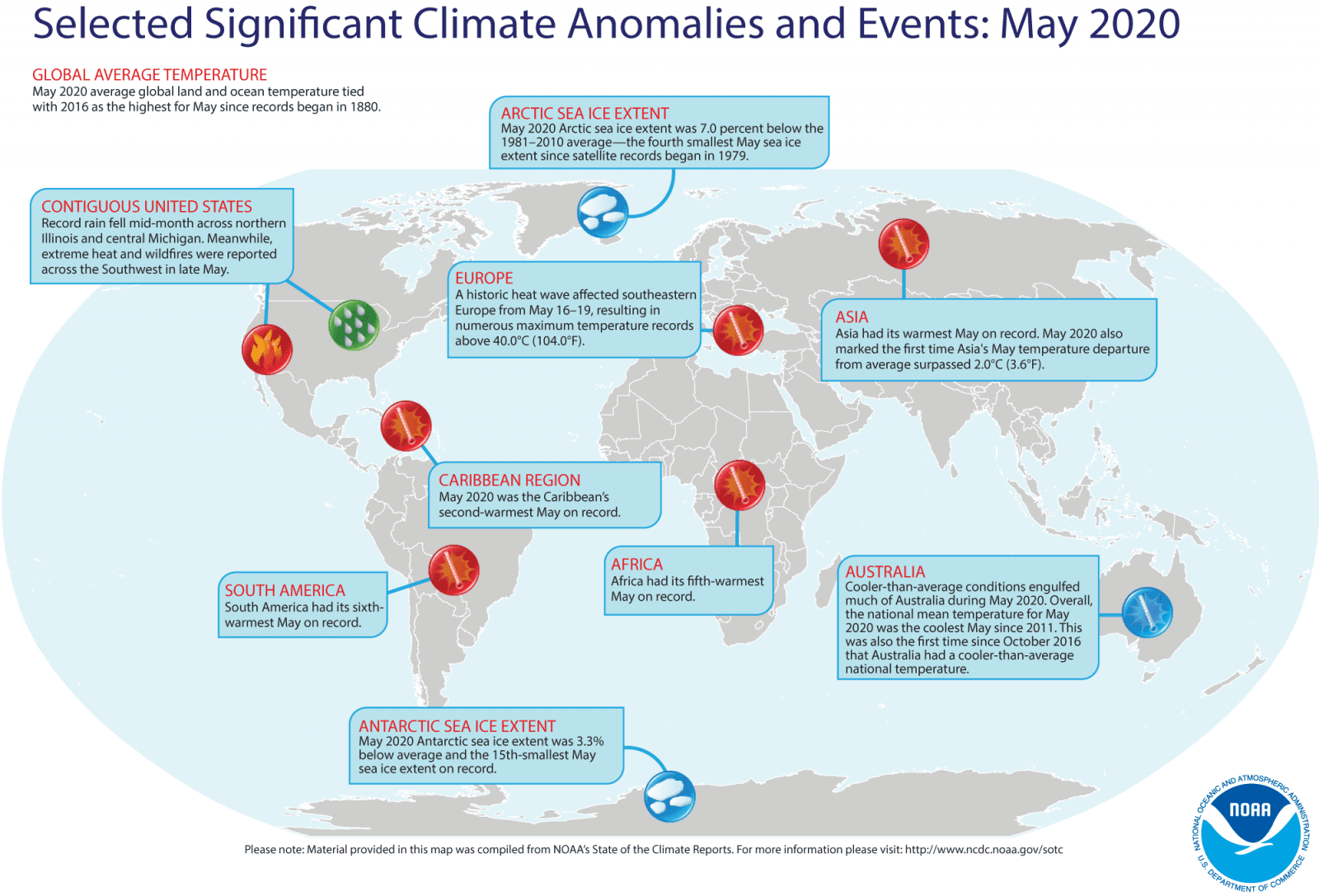 Selected Significant Climate Anomalies and Events: May 2020

GLOBAL AVERAGE TEMPERATURE
May 2020 average global land and ocean temperature tied with 2016 as the highest for May since records began in 1880.

ARCTIC SEA ICE EXTENT
May 2020 Arctic sea ice extent was 7.0 percent below the 1981–2010 average—the fourth smallest May sea ice extent since satellite records began in 1979.

CONTIGUOUS UNITED STATES
Record rain fell mid-month across northern Illinois and central Michigan. Meanwhile, extreme heat and wildfires were reported across the Southwest in late May.

EUROPE
A historic heat wave affected southeastern Europe from May 16–19, resulting in numerous maximum temperature records above 40.0°C (104.0°F).

ASIA
Asia had its warmest May on record. May 2020 also marked the first time Asia's May temperature departure from average surpassed 2.0°C (3.6°F).

CARIBBEAN REGION
May 2020 was the Caribbean's second-warmest May on record.

AFRICA
Africa had its fifth-warmest May on record.

SOUTH AMERICA
South America had its sixth-warmest May on record.

AUSTRALIA
Cooler-than-average conditions engulfed much of Australia during May 2020. Overall, the national mean temperature for May 2020 was the coolest May since 2011. This was also the first time since October 2016 that Australia had a cooler-than-average national temperature.

ANTARCTIC SEA ICE EXTENT
May 2020 Antarctic sea ice extent was 3.3% below average and the 15th-smallest May sea ice extent on record.

Please note: Material provided in this map was compiled from NOAA's State of the Climate Reports. For more information please visit: http://www.ncdc.noaa.gov/sotc

NATIONAL OCEANIC AND ATMOSPHERIC ADMINISTRATION
NOAA
U.S. DEPARTMENT OF COMMERCE